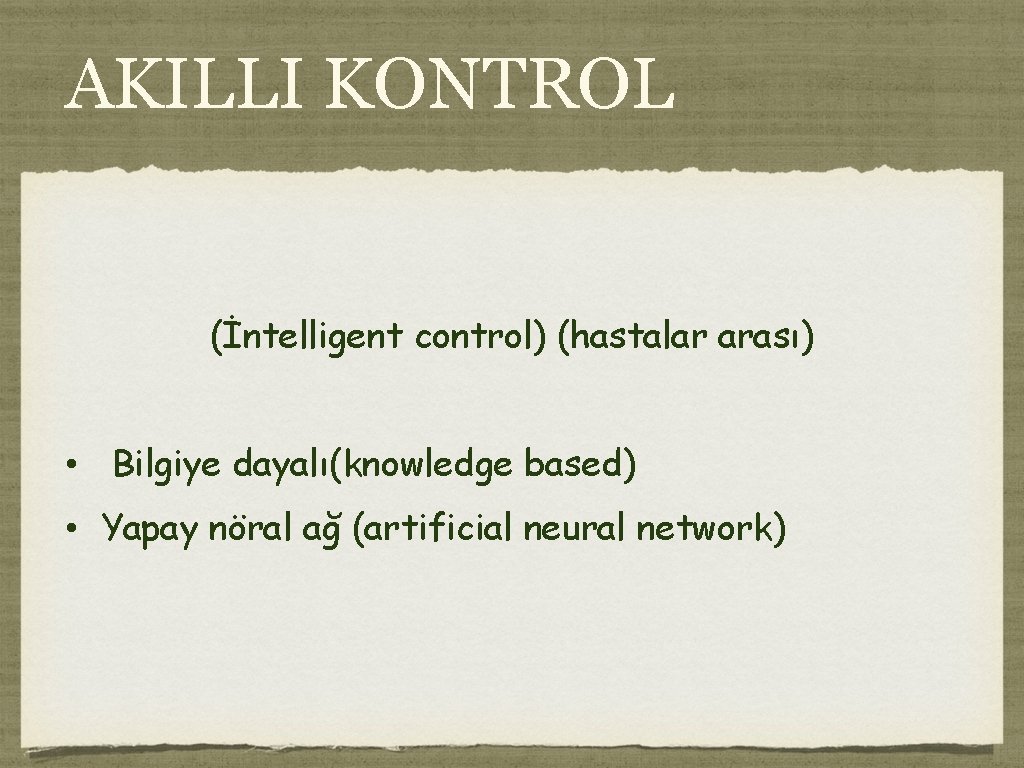 AKILLI KONTROL

(İntelligent control) (hastalar arası)

• Bilgiye dayalı(knowledge based)

• Yapay nöral ağ (artificial neural network)